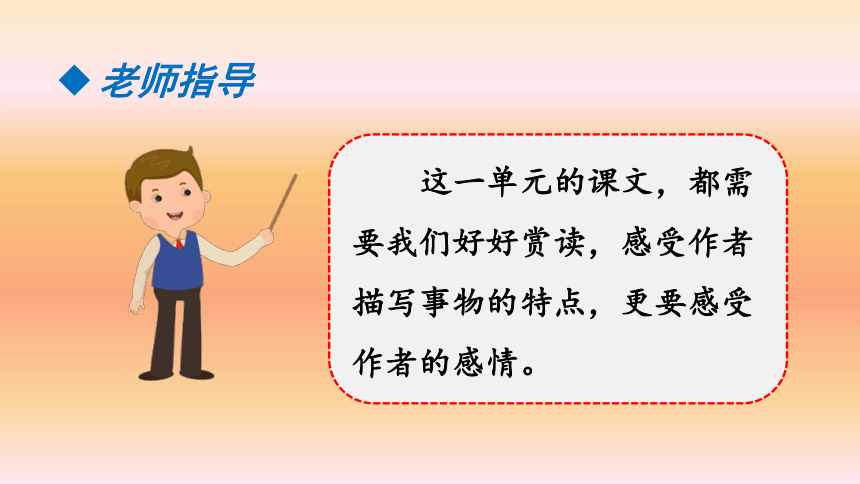 ◆ 老师指导

这一单元的课文，都需要我们好好赏读，感受作者描写事物的特点，更要感受作者的感情。